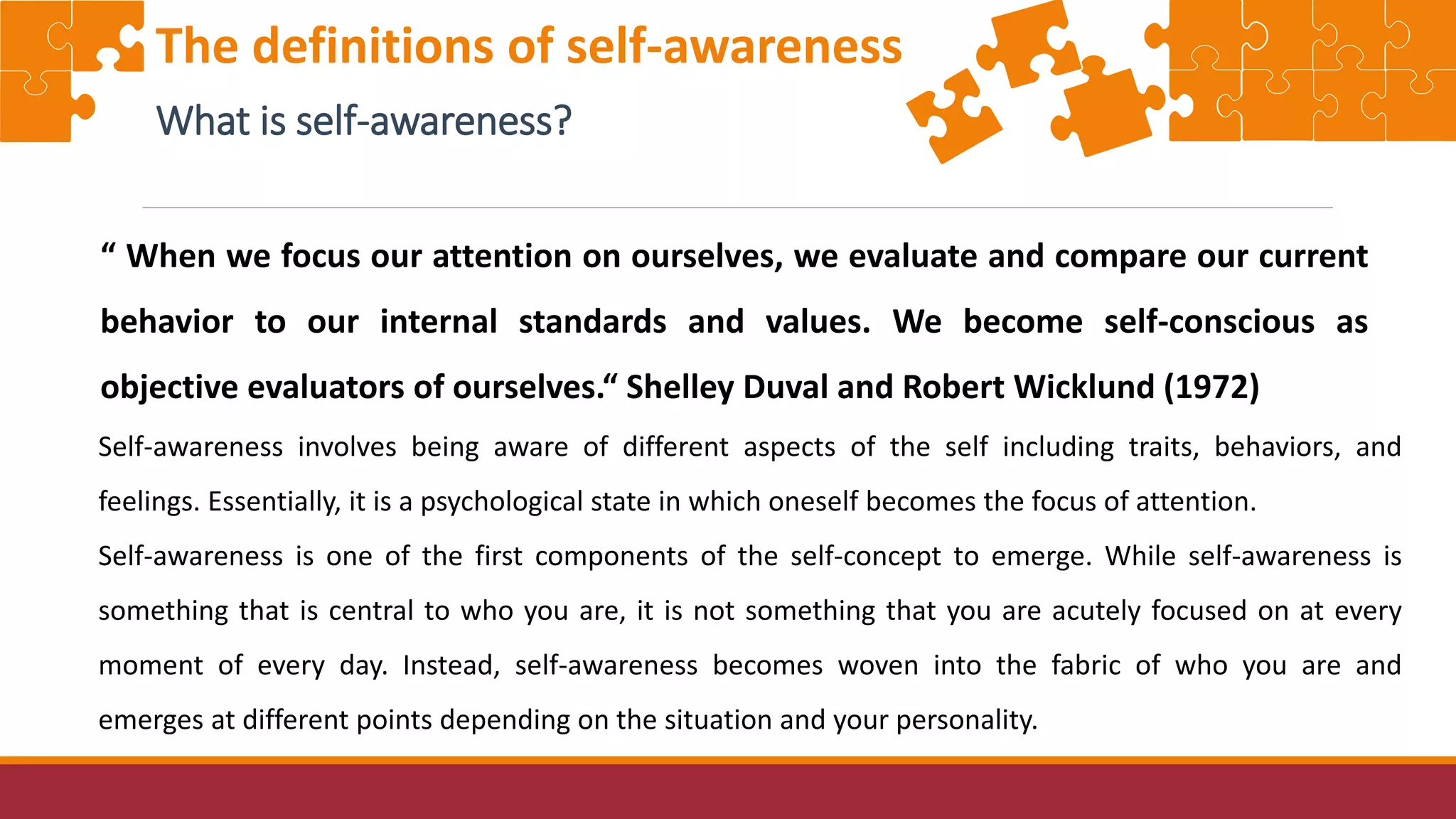 The definitions of self-awareness

What is self-awareness?

“ When we focus our attention on ourselves, we evaluate and compare our current behavior to our internal standards and values. We become self-conscious as objective evaluators of ourselves.“ Shelley Duval and Robert Wicklund (1972)

Self-awareness involves being aware of different aspects of the self including traits, behaviors, and feelings. Essentially, it is a psychological state in which oneself becomes the focus of attention.

Self-awareness is one of the first components of the self-concept to emerge. While self-awareness is something that is central to who you are, it is not something that you are acutely focused on at every moment of every day. Instead, self-awareness becomes woven into the fabric of who you are and emerges at different points depending on the situation and your personality.